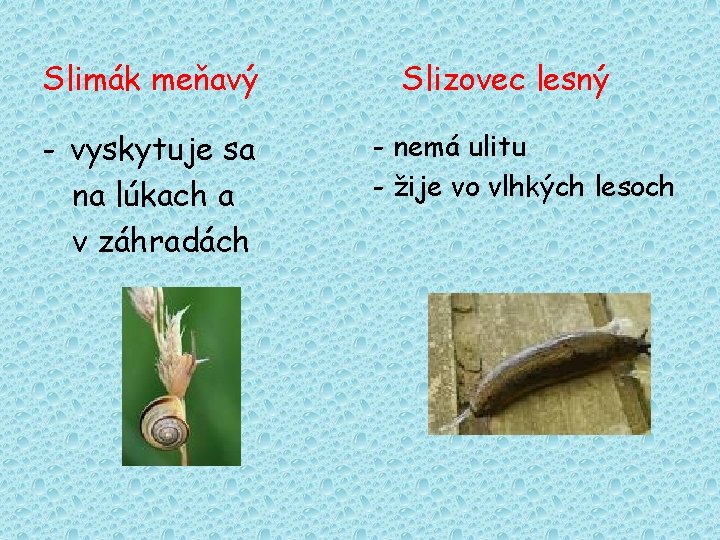 Slimák meňavý

- vyskytuje sa na lúkach a v záhradách

Slizovec lesný

- nemá ulitu
- žije vo vlhkých lesoch